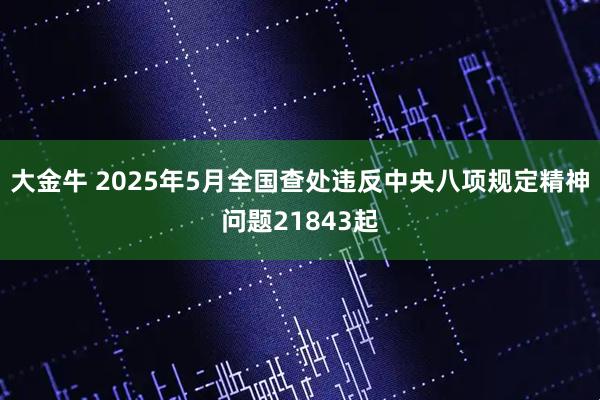 大金牛 2025年5月全国查处违反中央八项规定精神问题21843起